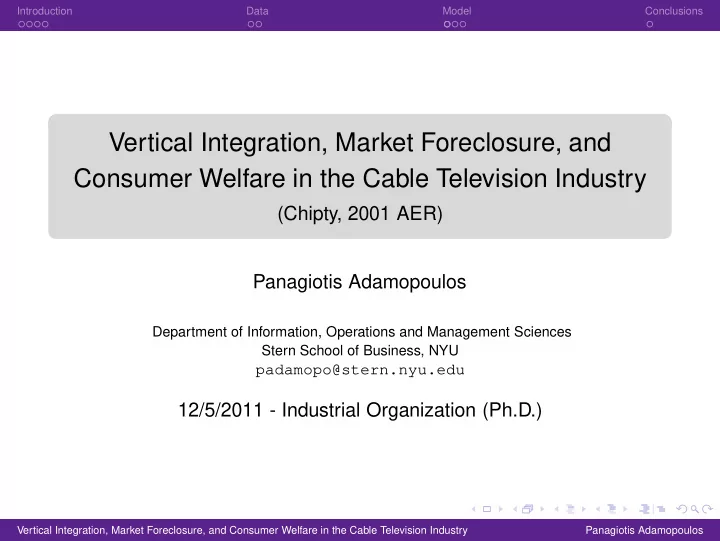 Introduction Data Model Conclusions

Vertical Integration, Market Foreclosure, and Consumer Welfare in the Cable Television Industry
(Chipty, 2001 AER)

Panagiotis Adamopoulos

Department of Information, Operations and Management Sciences
Stern School of Business, NYU
padamopo@stern.nyu.edu

12/5/2011 - Industrial Organization (Ph.D.)

Vertical Integration, Market Foreclosure, and Consumer Welfare in the Cable Television Industry Panagiotis Adamopoulos